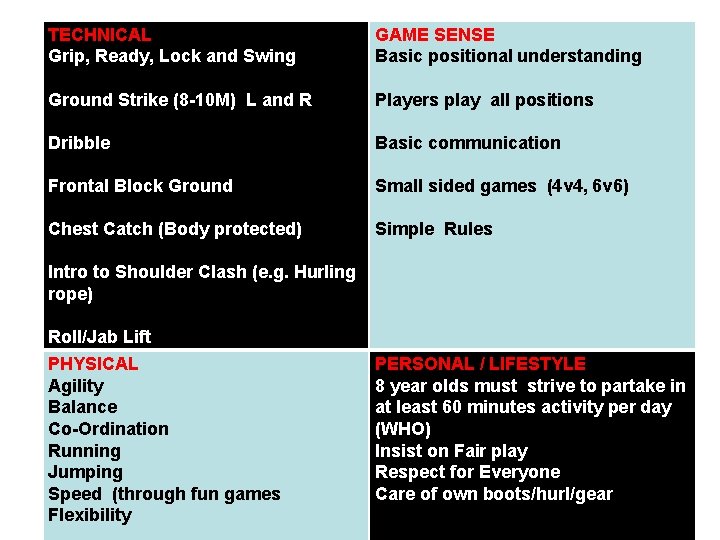 TECHNICAL
Grip, Ready, Lock and Swing

Ground Strike (8-10M) L and R

Dribble

Frontal Block Ground

Chest Catch (Body protected)

Intro to Shoulder Clash (e.g. Hurling rope)

Roll/Jab Lift

GAME SENSE
Basic positional understanding

Players play all positions

Basic communication

Small sided games (4v4, 6v6)

Simple Rules

PHYSICAL
Agility
Balance
Co-Ordination
Running
Jumping
Speed (through fun games
Flexibility

PERSONAL / LIFESTYLE
8 year olds must strive to partake in at least 60 minutes activity per day (WHO)
Insist on Fair play
Respect for Everyone
Care of own boots/hurl/gear